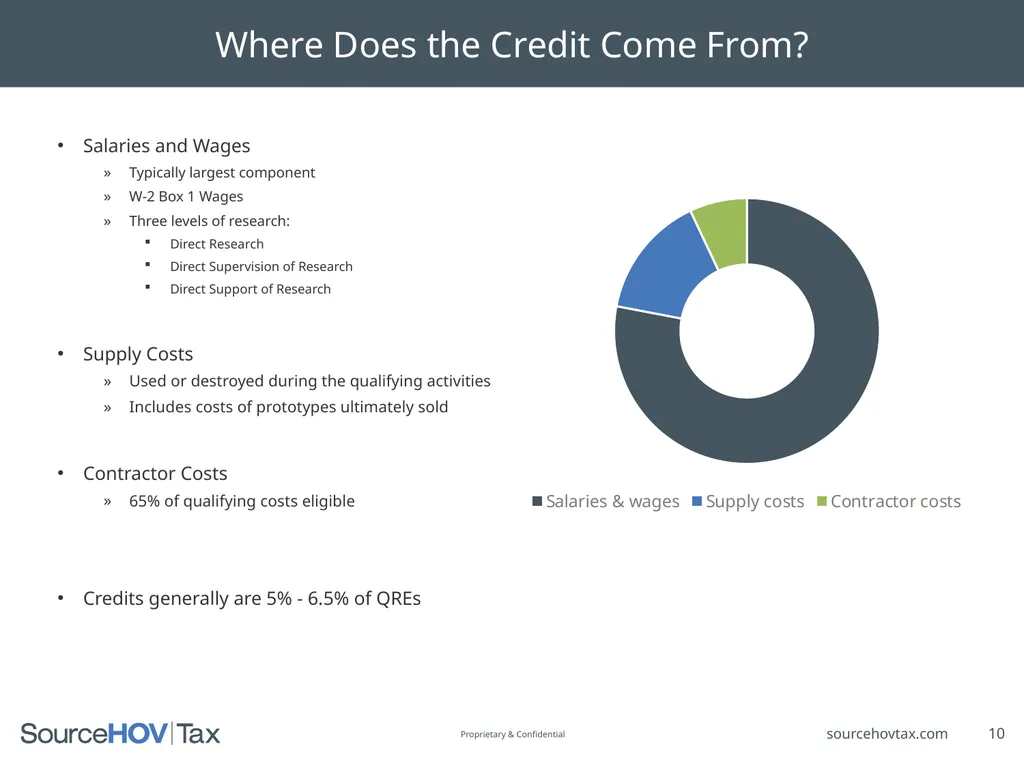 Where Does the Credit Come From?

• Salaries and Wages
» Typically largest component
» W-2 Box 1 Wages
» Three levels of research:
▪ Direct Research
▪ Direct Supervision of Research
▪ Direct Support of Research

• Supply Costs
» Used or destroyed during the qualifying activities
» Includes costs of prototypes ultimately sold

• Contractor Costs
» 65% of qualifying costs eligible

• Credits generally are 5% - 6.5% of QREs

Salaries & wages Supply costs Contractor costs

SourceHOV|Tax

Proprietary & Confidential

sourcehovtax.com 10